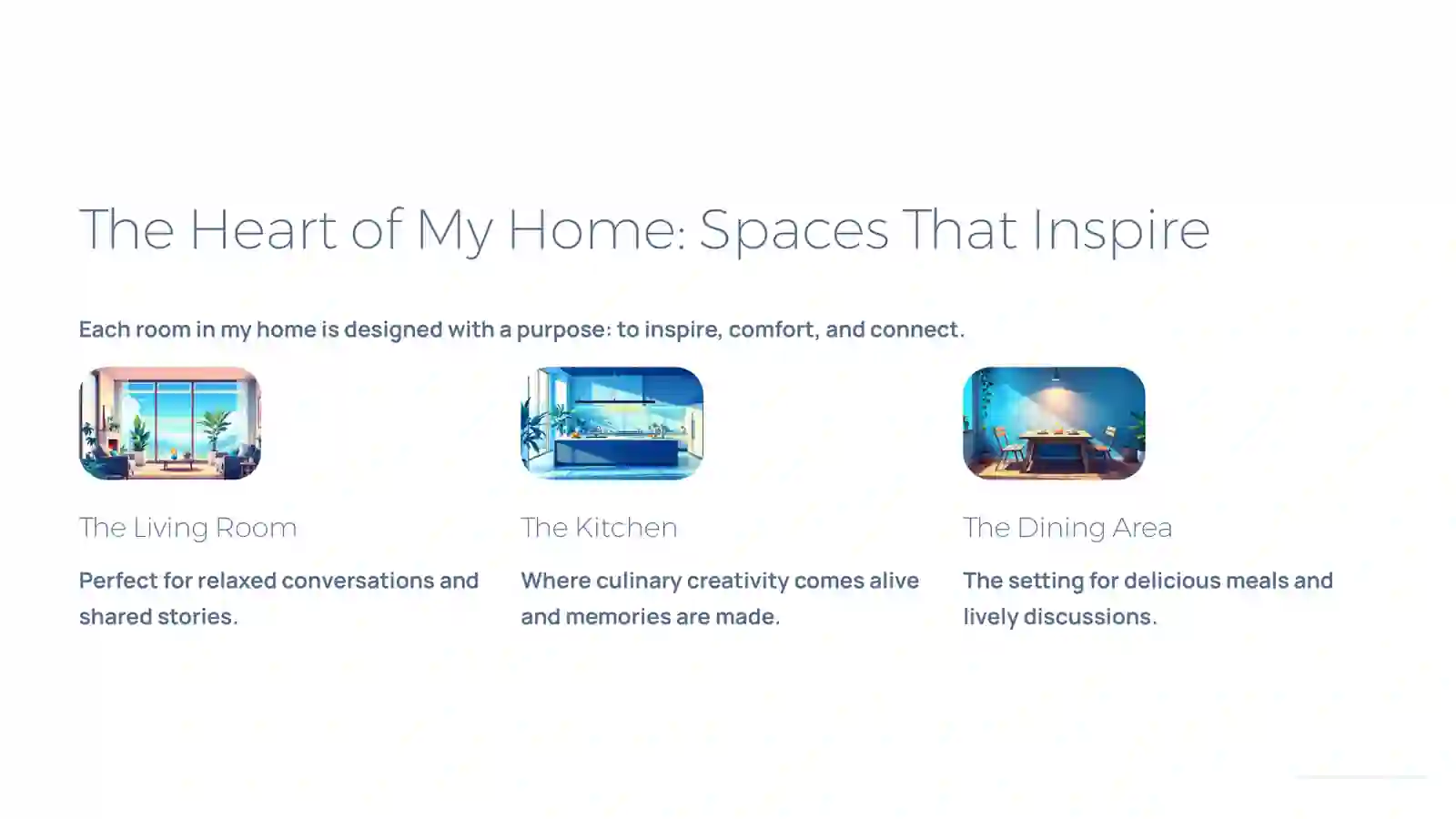 The Heart of My Home: Spaces That Inspire

Each room in my home is designed with a purpose: to inspire, comfort, and connect.

The Living Room

Perfect for relaxed conversations and shared stories.

The Kitchen

Where culinary creativity comes alive and memories are made.

The Dining Area

The setting for delicious meals and lively discussions.